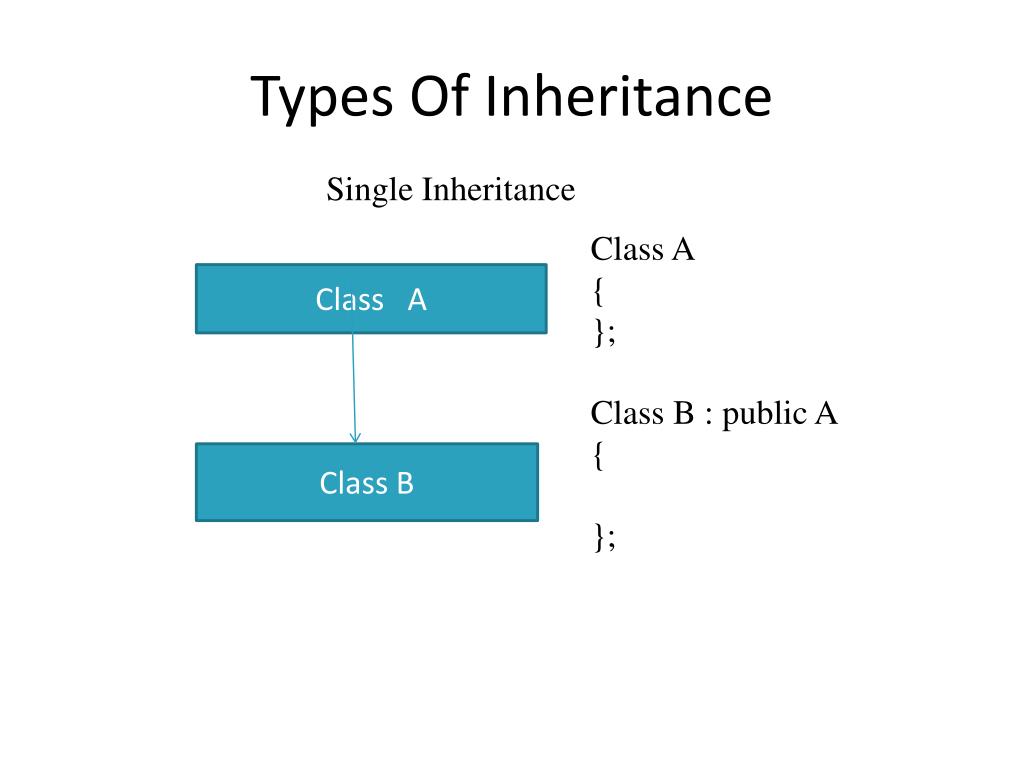 Types Of Inheritance

Single Inheritance

Class A

Class B

Class A
{
};

Class B : public A
{

};